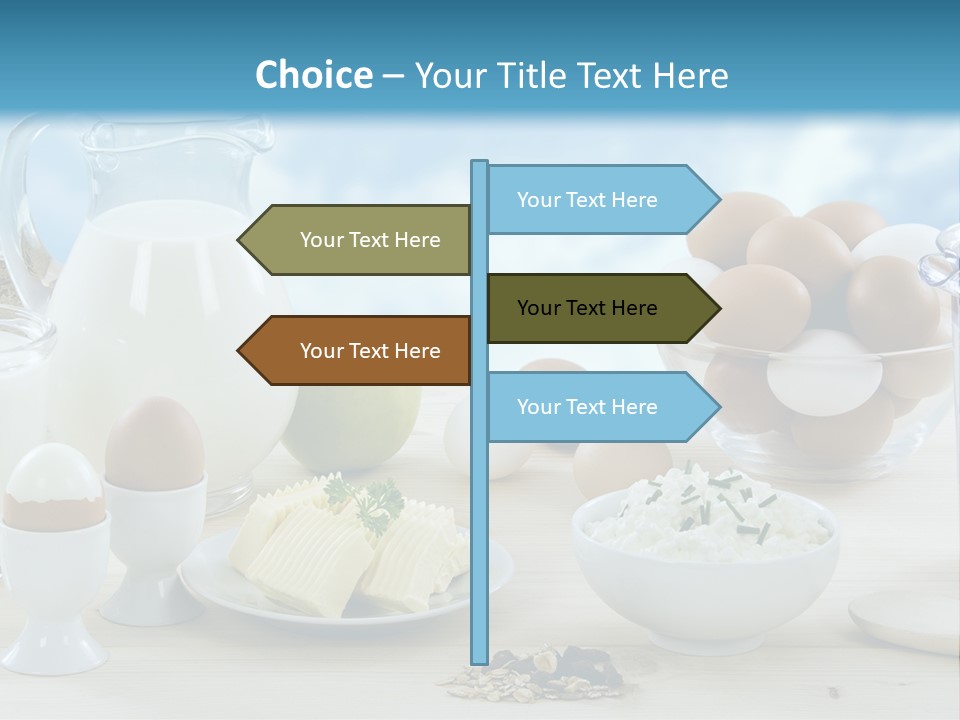 Choice – Your Title Text Here

Your Text Here

Your Text Here

Your Text Here

Your Text Here

Your Text Here